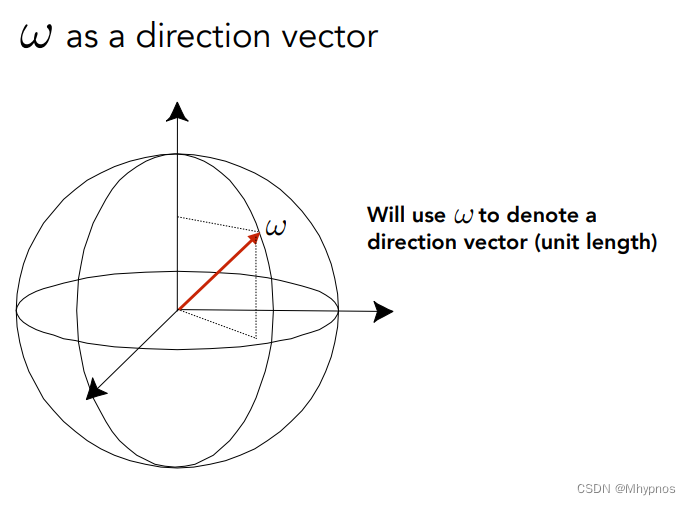 $\omega$ as a direction vector

$\omega$

Will use $\omega$ to denote a direction vector (unit length)

CSDN @Mhypnos